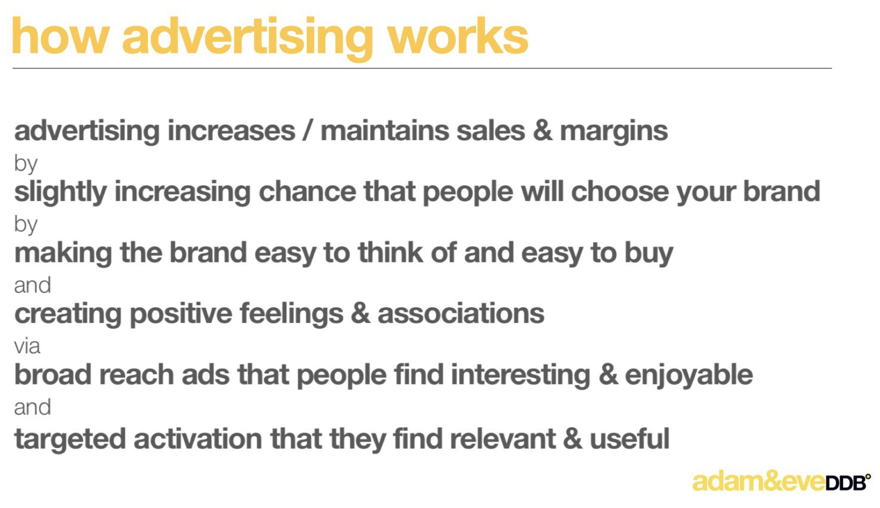 how advertising works

advertising increases / maintains sales & margins
by
slightly increasing chance that people will choose your brand
by
making the brand easy to think of and easy to buy
and
creating positive feelings & associations
via
broad reach ads that people find interesting & enjoyable
and
targeted activation that they find relevant & useful

adam&eveDDB°